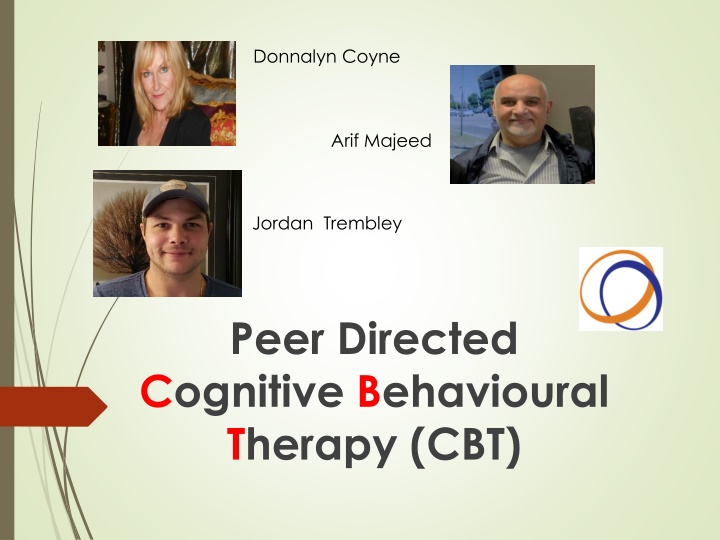 Donnalyn Coyne

Arif Majeed

Jordan Trembley

Peer Directed Cognitive Behavioural Therapy (CBT)